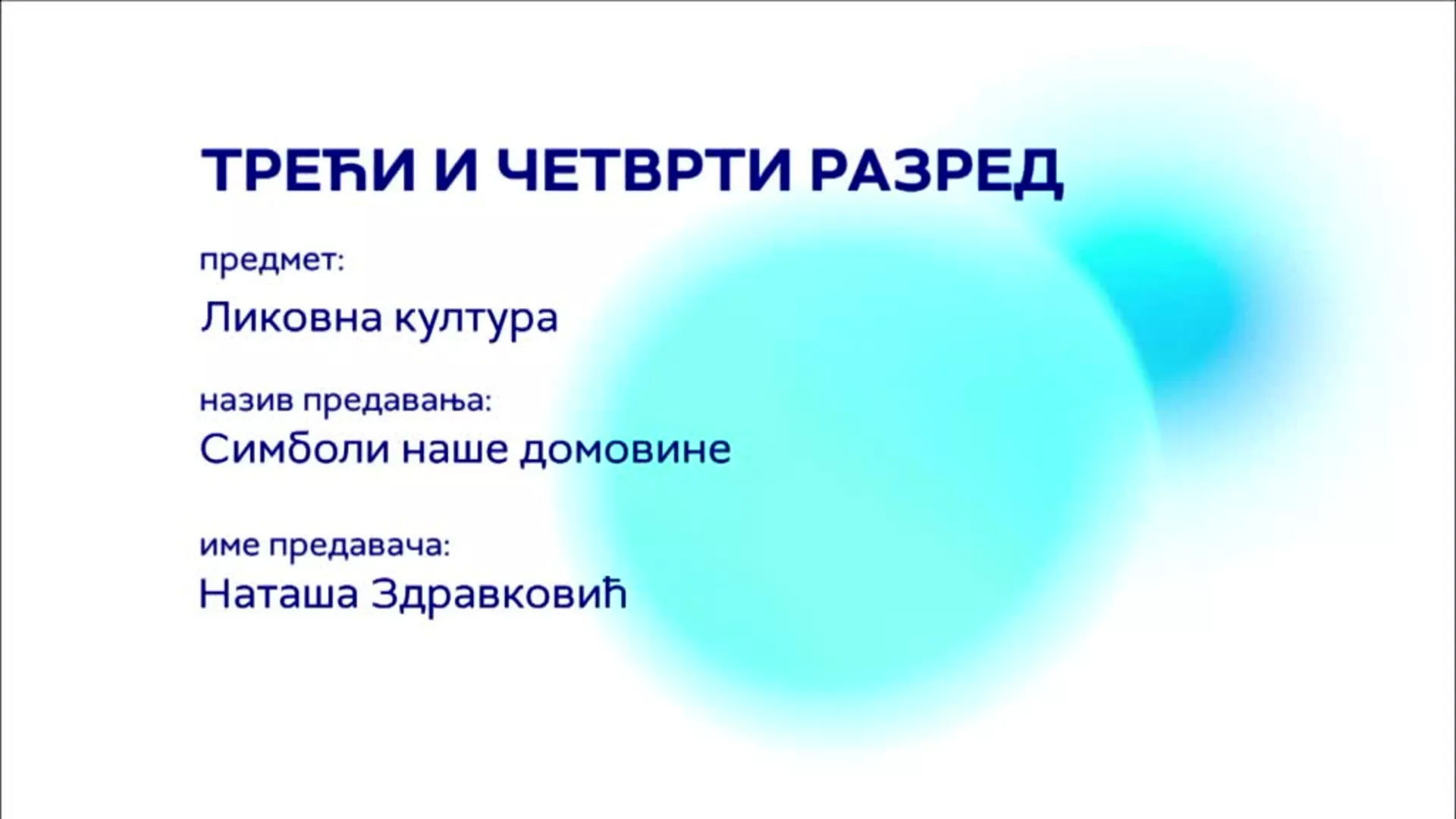 ТРЕЋИ И ЧЕТВРТИ РАЗРЕД

предмет:
Ликовна култура

назив предавања:
Симболи наше домовине

име предавача:
Наташа Здравковић